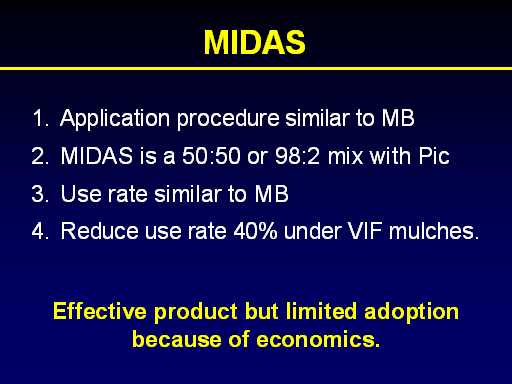 MIDAS

1. Application procedure similar to MB
2. MIDAS is a 50:50 or 98:2 mix with Pic
3. Use rate similar to MB
4. Reduce use rate 40% under VIF mulches.

Effective product but limited adoption because of economics.